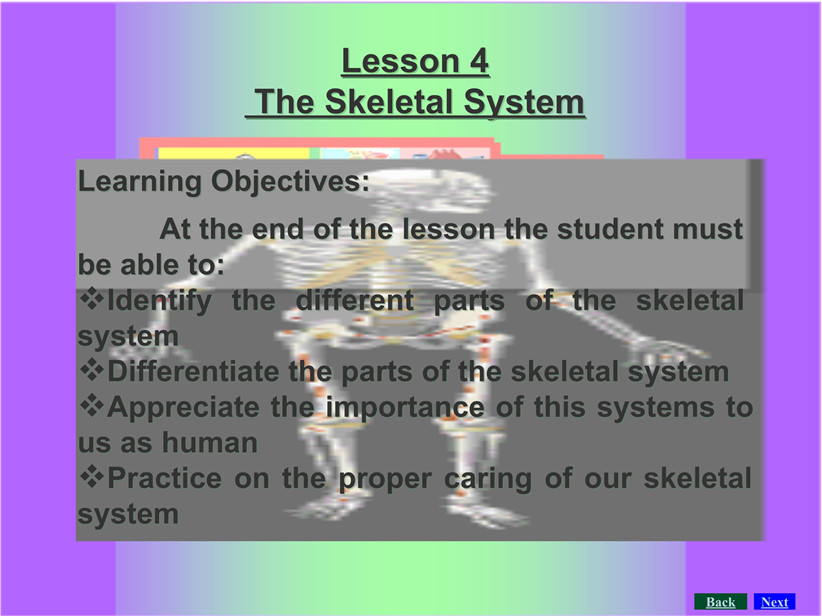 Lesson 4
The Skeletal System

Learning Objectives:

At the end of the lesson the student must be able to:
❖Identify the different parts of the skeletal system
❖Differentiate the parts of the skeletal system
❖Appreciate the importance of this systems to us as human
❖Practice on the proper caring of our skeletal system

Back Next